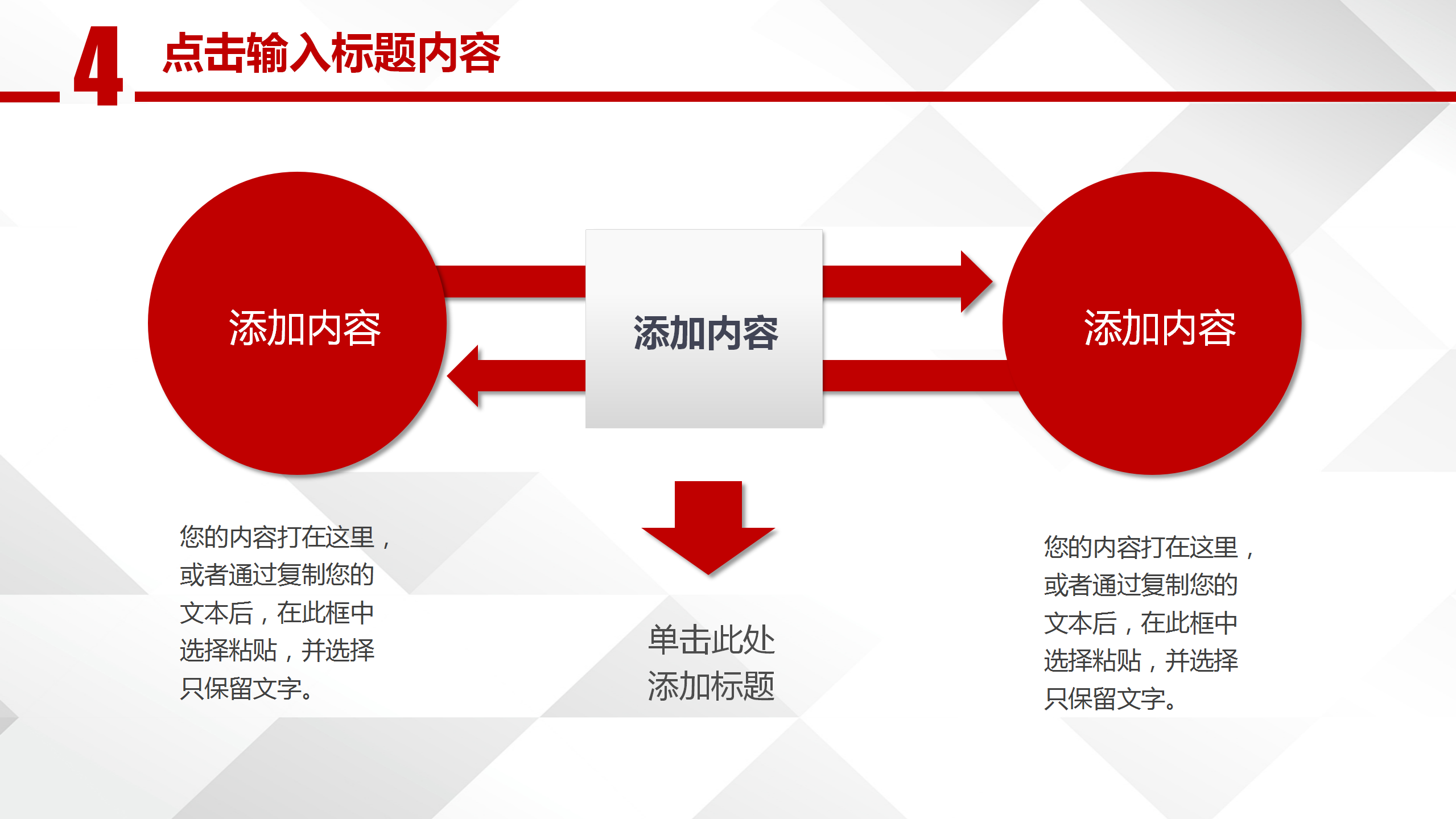 4 点击输入标题内容

添加内容

添加内容

添加内容

您的内容打在这里，或者通过复制您的文本后，在此框中选择粘贴，并选择只保留文字。

单击此处添加标题

您的内容打在这里，或者通过复制您的文本后，在此框中选择粘贴，并选择只保留文字。